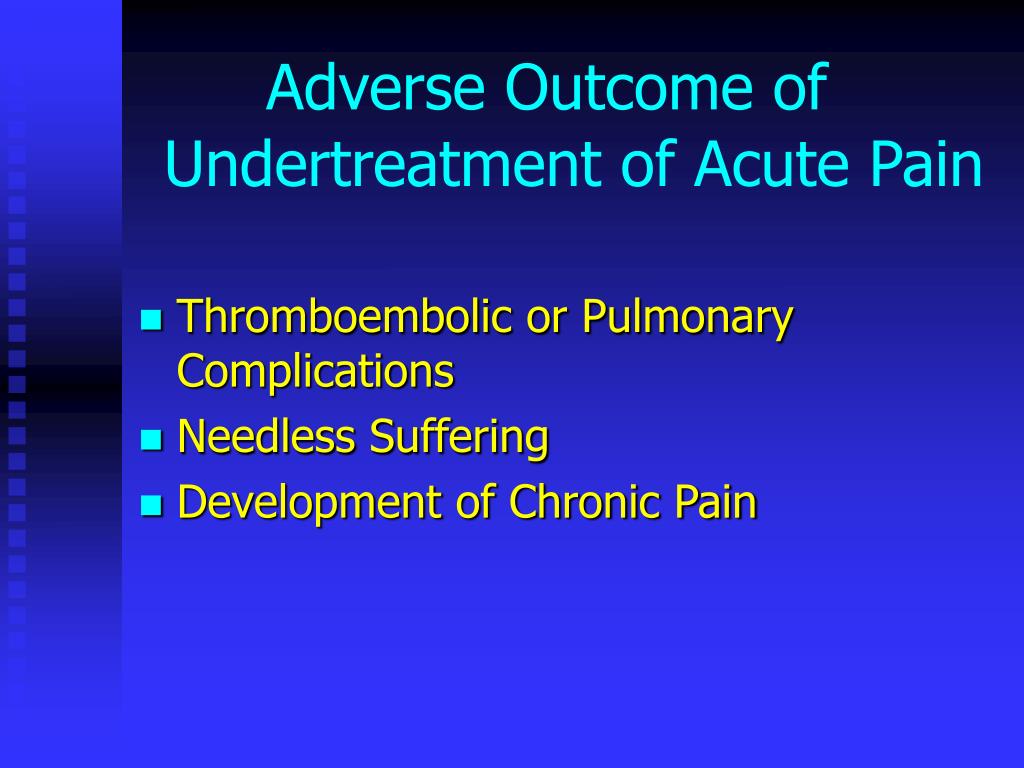 Adverse Outcome of Undertreatment of Acute Pain

- Thromboembolic or Pulmonary Complications
- Needless Suffering
- Development of Chronic Pain